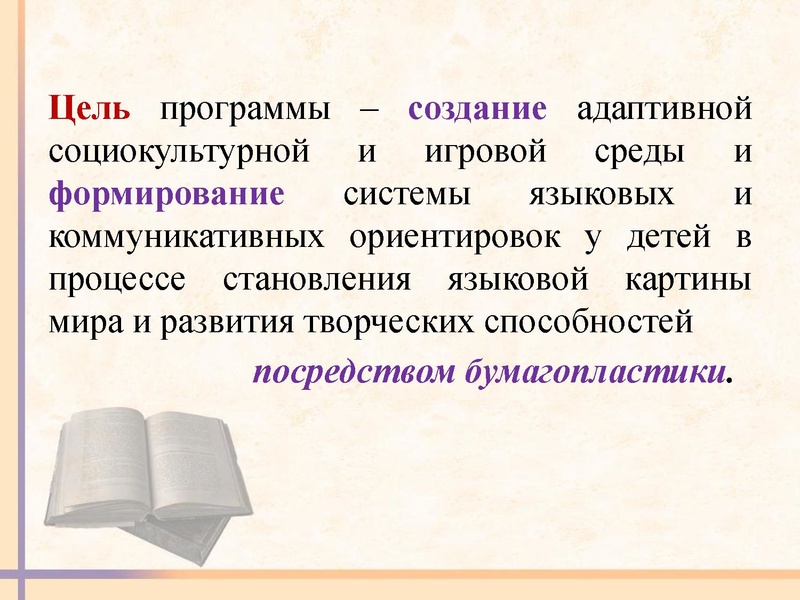 Цель программы – создание адаптивной социокультурной и игровой среды и формирование системы языковых и коммуникативных ориентировок у детей в процессе становления языковой картины мира и развития творческих способностей

посредством бумагопластики.